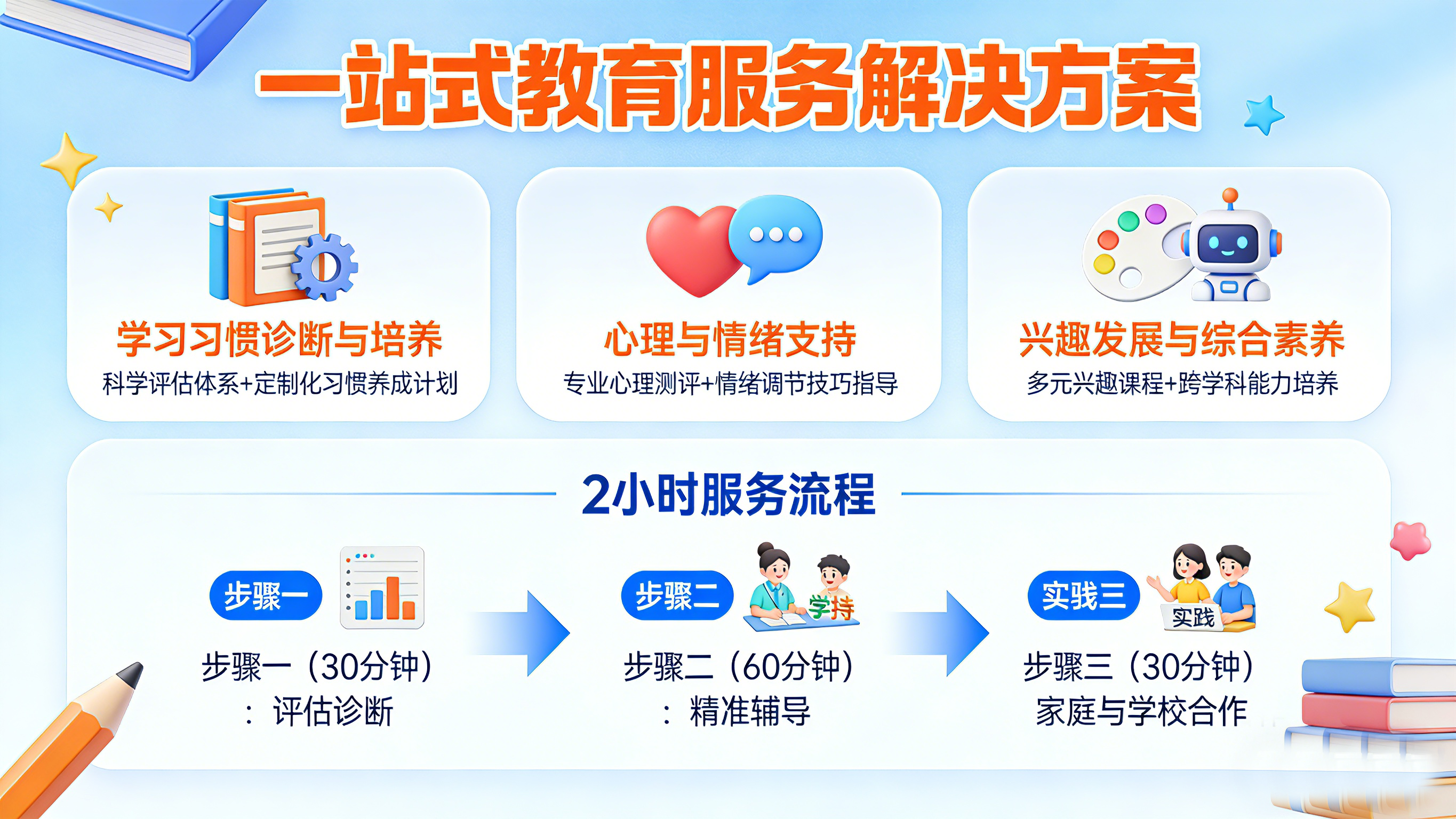 一站式教育服务解决方案

学习习惯诊断与培养
科学评估体系+定制化习惯养成计划

心理与情绪支持
专业心理测评+情绪调节技巧指导

兴趣发展与综合素养
多元兴趣课程+跨学科能力培养

2小时服务流程

步骤一

步骤一（30分钟）：评估诊断

步骤二

学持

步骤二（60分钟）：精准辅导

实践三

实践

步骤三（30分钟）家庭与学校合作